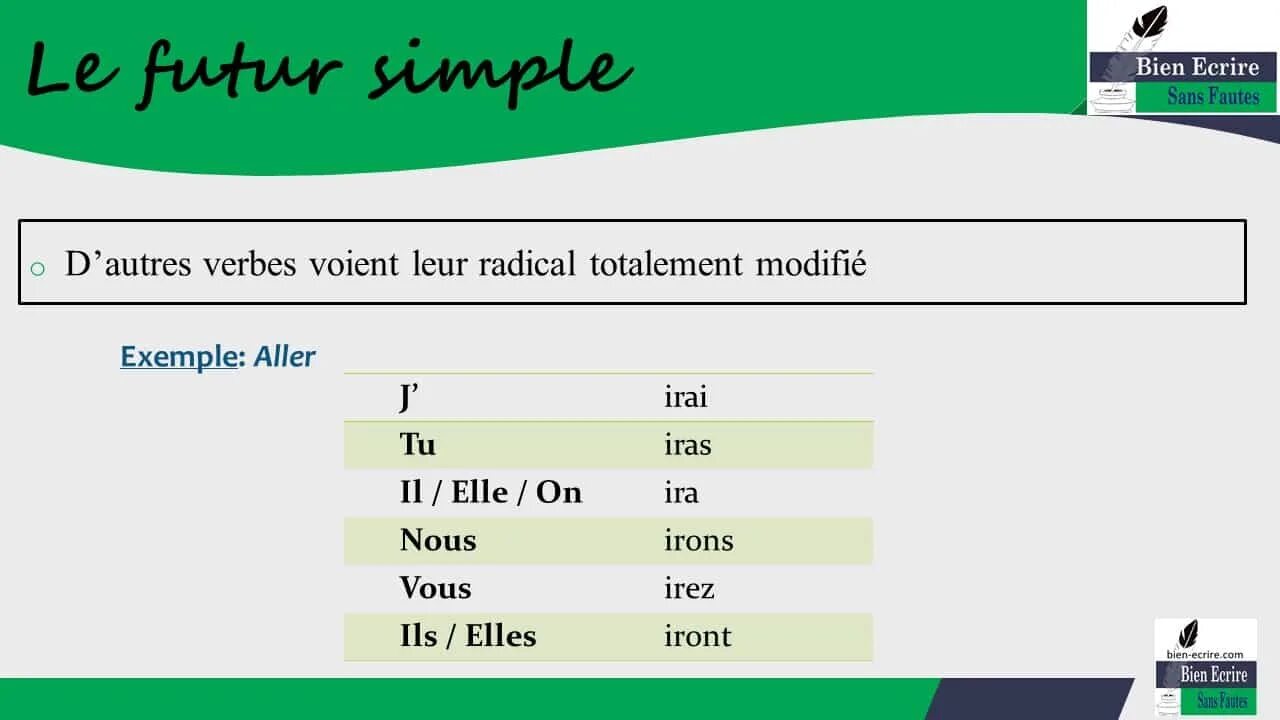 Le futur simple

Bien Ecrire
Sans Fautes

o D’autres verbes voient leur radical totalement modifié

Exemple: Aller

| | |
|---|---|
| J’ | irai |
| Tu | iras |
| Il / Elle / On | ira |
| Nous | irons |
| Vous | irez |
| Ils / Elles | iront |

bien-ecrire.com
Bien Ecrire
Sans Fautes